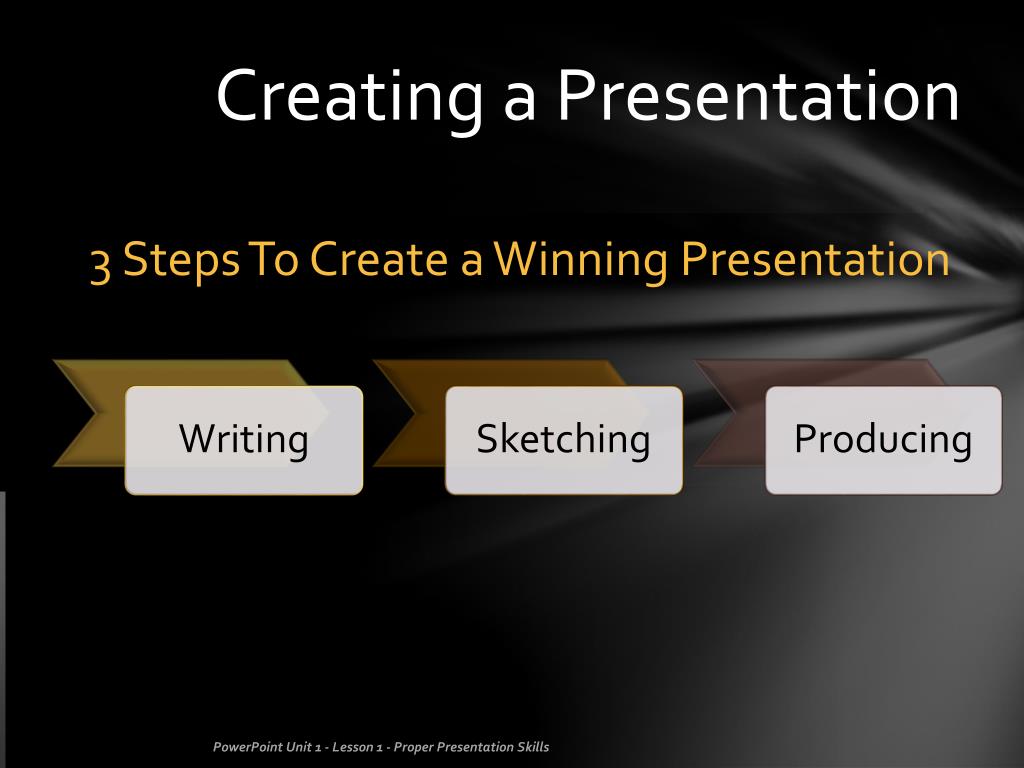 Creating a Presentation

3 Steps To Create a Winning Presentation

Writing

Sketching

Producing

PowerPoint Unit 1 - Lesson 1 - Proper Presentation Skills